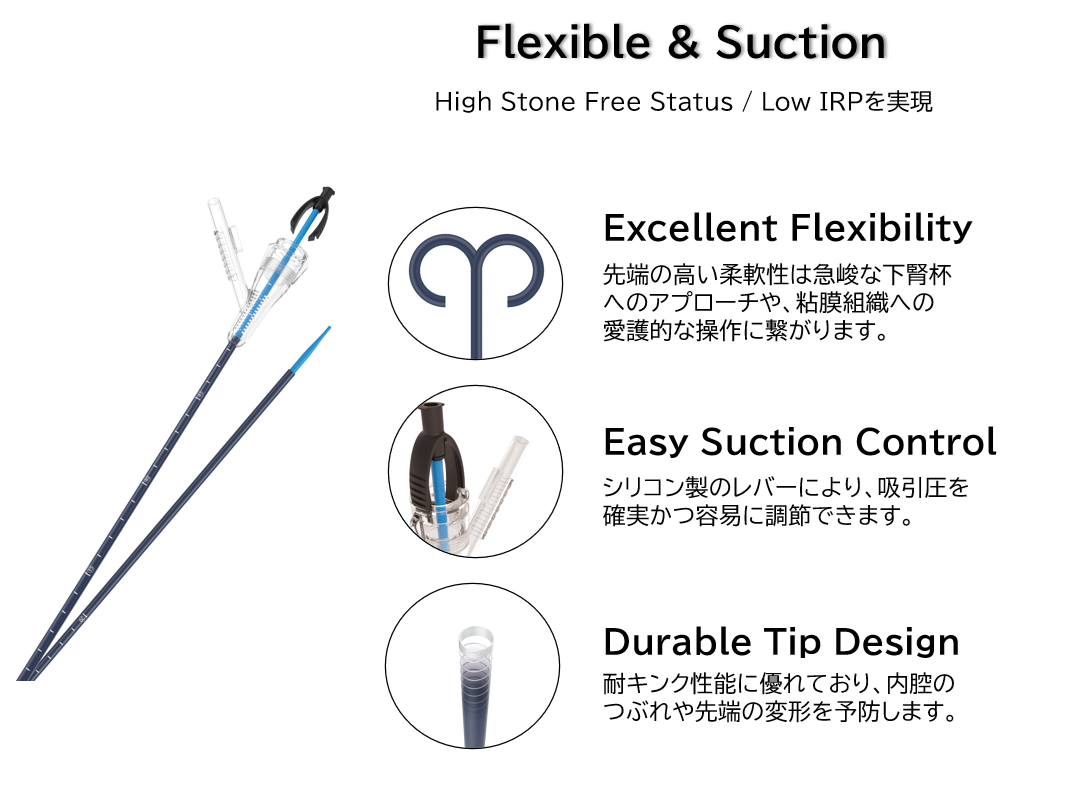 Flexible & Suction

High Stone Free Status / Low IRPを実現

Excellent Flexibility

先端の高い柔軟性は急峻な下腎杯へのアプローチや、粘膜組織への愛護的な操作に繋がります。

Easy Suction Control

シリコン製のレバーにより、吸引圧を確実かつ容易に調節できます。

Durable Tip Design

耐キンク性能に優れており、内腔のつぶれや先端の変形を予防します。